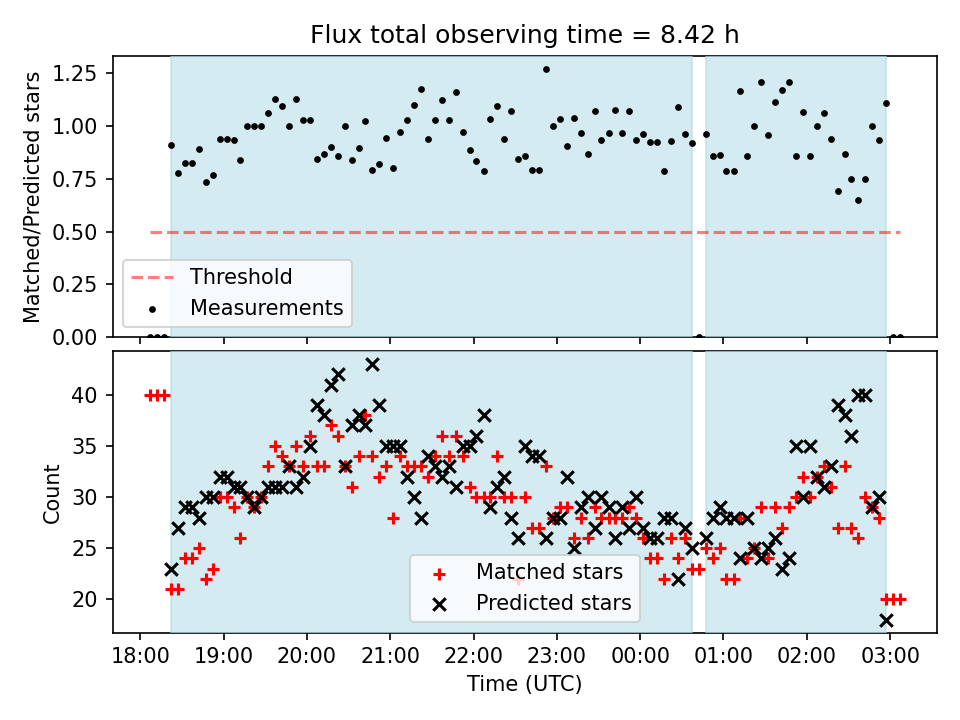 Flux total observing time = 8.42 h

Matched/Predicted stars

1.25
1.00
0.75
0.50
0.25
0.00

Threshold
Measurements

Count

40
35
30
25
20

Matched stars
Predicted stars

18:00
19:00
20:00
21:00
22:00
23:00
00:00
01:00
02:00
03:00

Time (UTC)